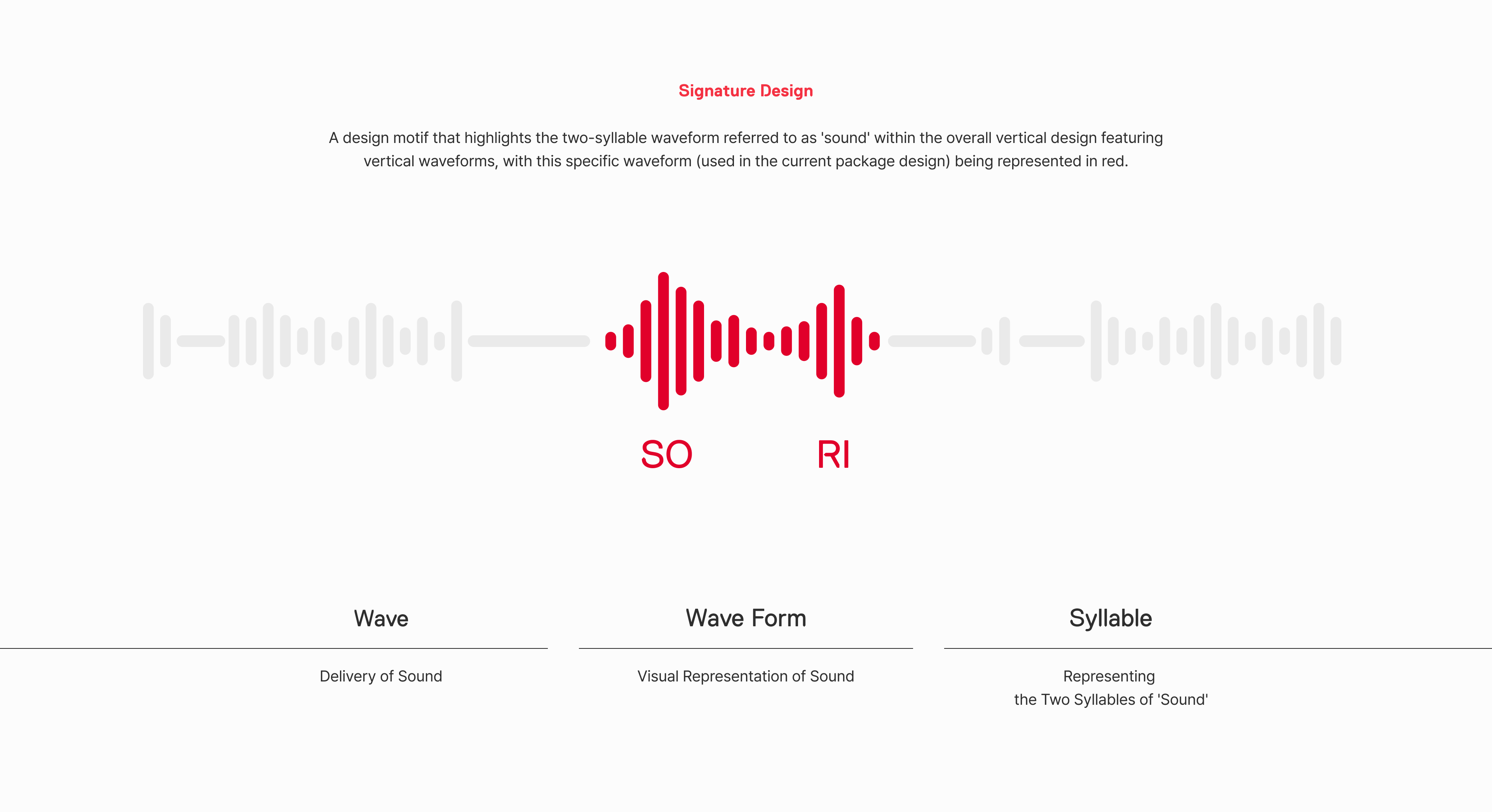 Signature Design

A design motif that highlights the two-syllable waveform referred to as 'sound' within the overall vertical design featuring vertical waveforms, with this specific waveform (used in the current package design) being represented in red.

SO RI

Wave

Delivery of Sound

Wave Form

Visual Representation of Sound

Syllable

Representing
the Two Syllables of 'Sound'